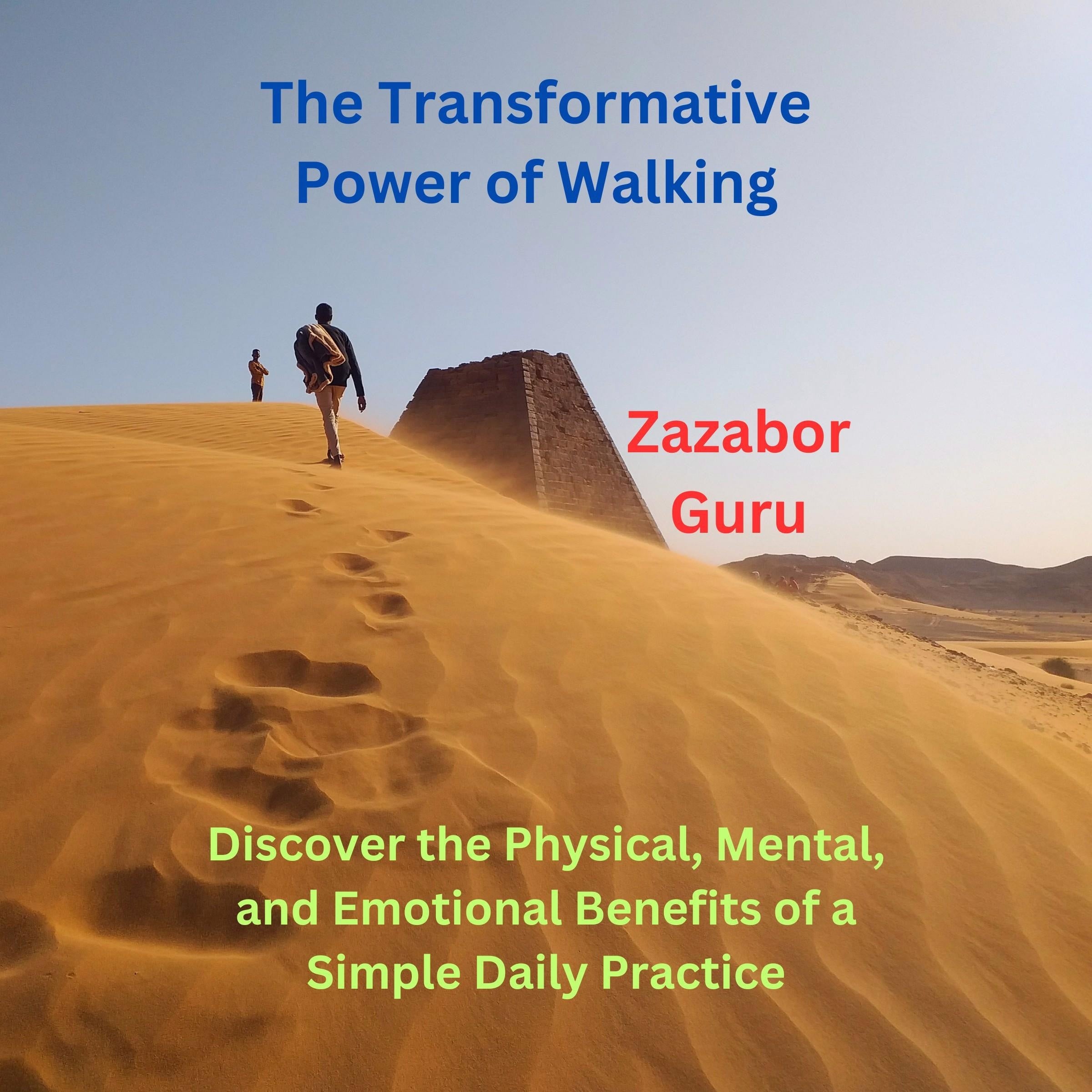 The Transformative Power of Walking

Zazabor Guru

Discover the Physical, Mental, and Emotional Benefits of a Simple Daily Practice